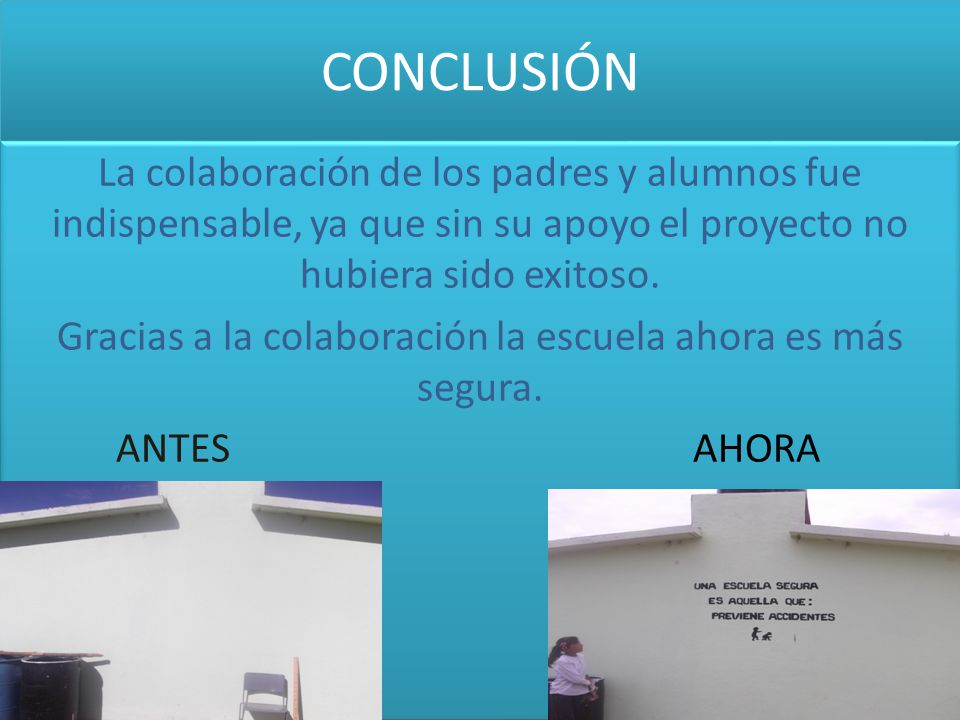 CONCLUSIÓN

La colaboración de los padres y alumnos fue indispensable, ya que sin su apoyo el proyecto no hubiera sido exitoso.

Gracias a la colaboración la escuela ahora es más segura.

ANTES

AHORA

UNA ESCUELA SEGURA
ES AQUELLA QUE:
PREVIENE ACCIDENTES